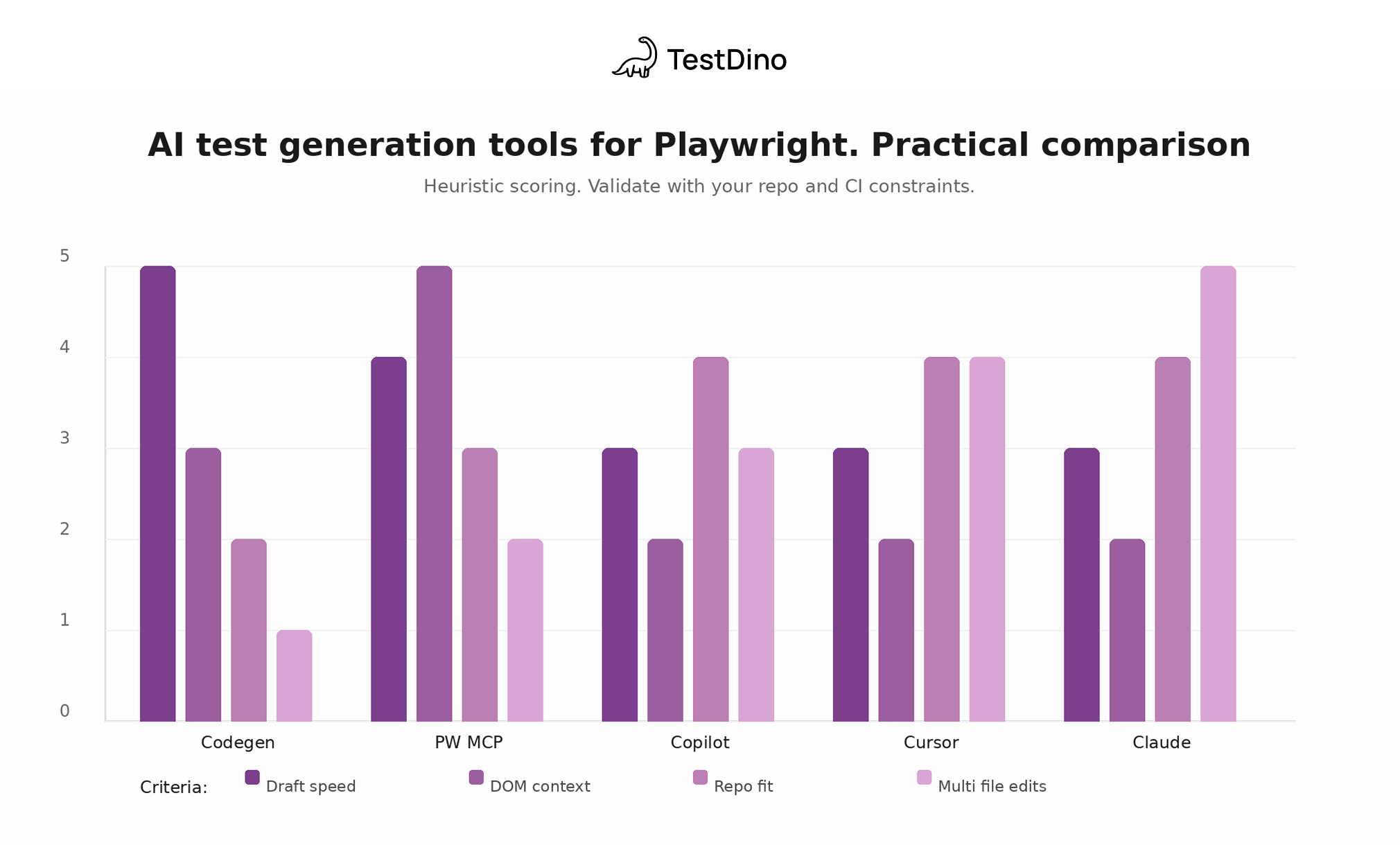 TestDino

AI test generation tools for Playwright. Practical comparison

Heuristic scoring. Validate with your repo and CI constraints.

5
4
3
2
1
0

Codegen
PW MCP
Copilot
Cursor
Claude

Criteria: Draft speed DOM context Repo fit Multi file edits